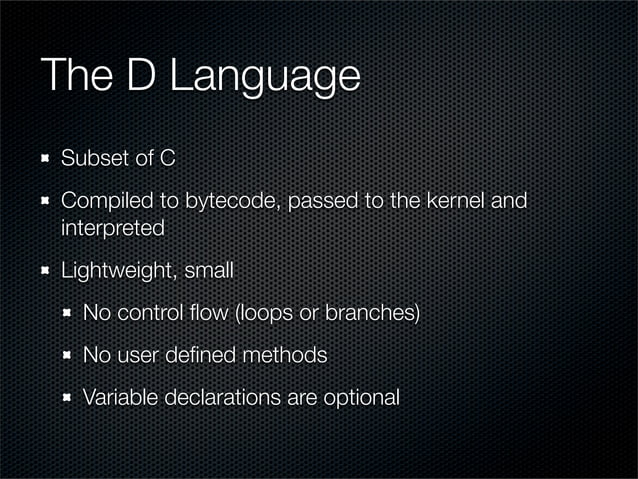 The D Language

Subset of C

Compiled to bytecode, passed to the kernel and interpreted

Lightweight, small

No control flow (loops or branches)

No user defined methods

Variable declarations are optional